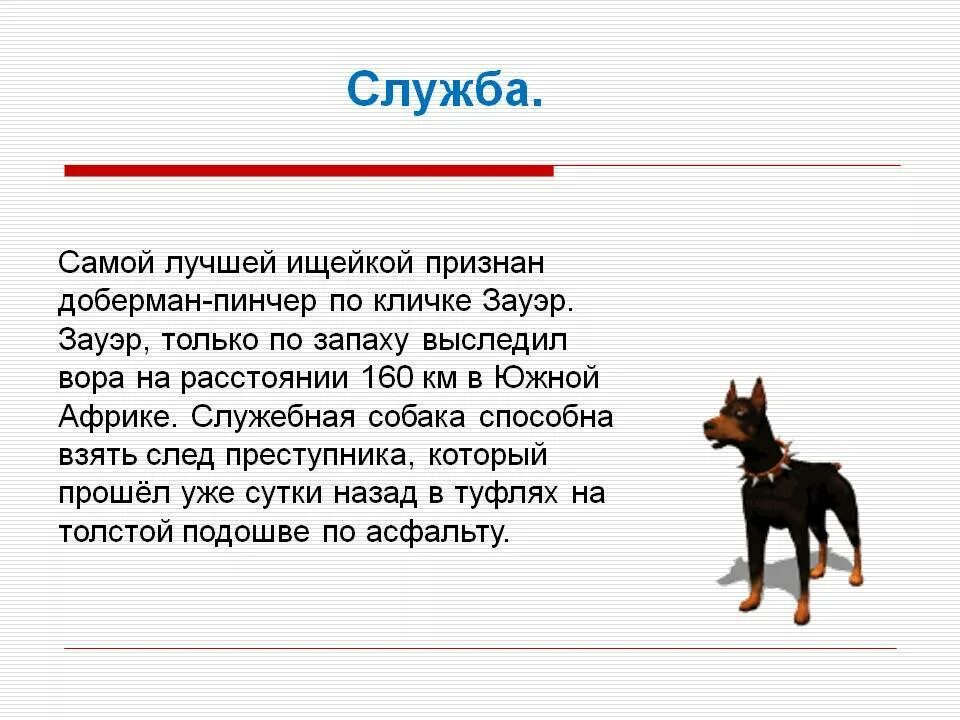 Служба.

Самой лучшей ищейкой признан доберман-пинчер по кличке Зауэр. Зауэр, только по запаху выследил вора на расстоянии 160 км в Южной Африке. Служебная собака способна взять след преступника, который прошёл уже сутки назад в туфлях на толстой подошве по асфальту.